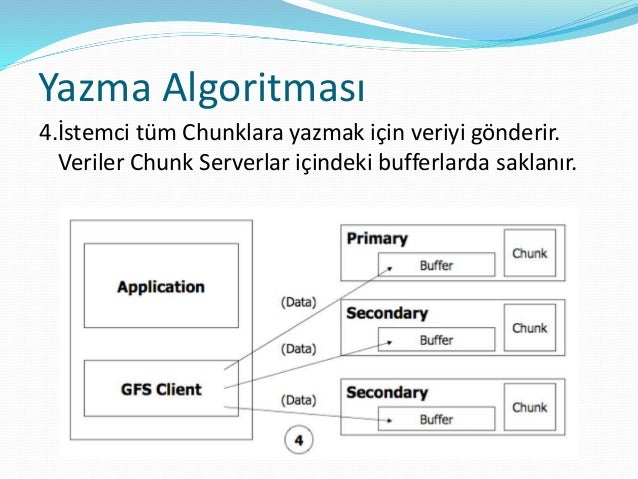 Yazma Algoritması

4.İstemci tüm Chunklara yazmak için veriyi gönderir. Veriler Chunk Serverlar içindeki bufferlarda saklanır.

Application

GFS Client

(Data)

(Data)

(Data)

Primary

Buffer

Chunk

Secondary

Buffer

Chunk

Secondary

Buffer

Chunk

4